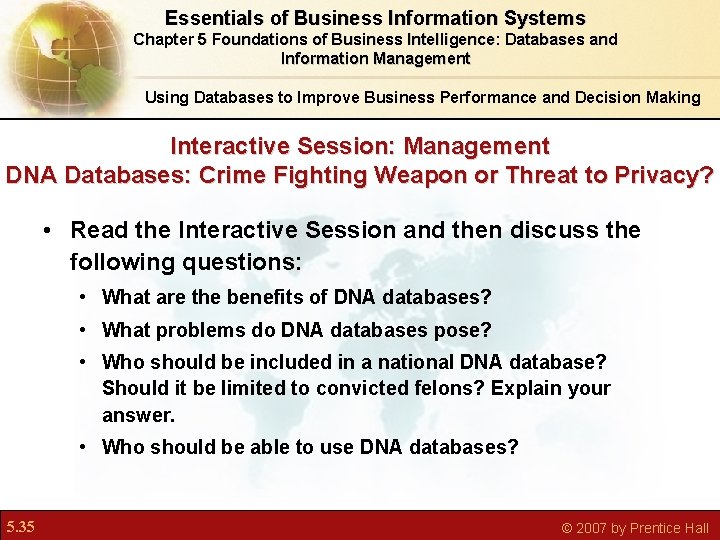 Essentials of Business Information Systems
Chapter 5 Foundations of Business Intelligence: Databases and Information Management

Using Databases to Improve Business Performance and Decision Making

Interactive Session: Management
DNA Databases: Crime Fighting Weapon or Threat to Privacy?

• Read the Interactive Session and then discuss the following questions:
  • What are the benefits of DNA databases?
  • What problems do DNA databases pose?
  • Who should be included in a national DNA database? Should it be limited to convicted felons? Explain your answer.
  • Who should be able to use DNA databases?

5.35

© 2007 by Prentice Hall